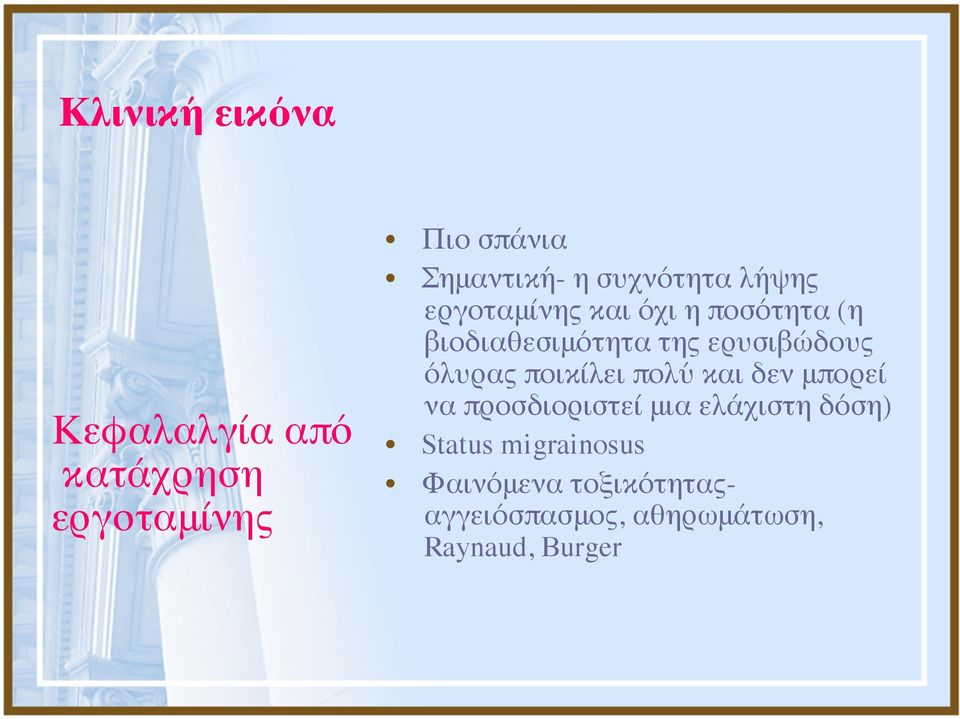 Κλινική εικόνα

Κεφαλαλγία από κατάχρηση εργοταμίνης

• Πιο σπάνια
• Σημαντική- η συχνότητα λήψης εργοταμίνης και όχι η ποσότητα (η βιοδιαθεσιμότητα της ερυσιβώδους όλυρας ποικίλει πολύ και δεν μπορεί να προσδιοριστεί μια ελάχιστη δόση)
• Status migrainosus
• Φαινόμενα τοξικότητας- αγγειόσπασμος, αθηρωμάτωση, Raynaud, Burger